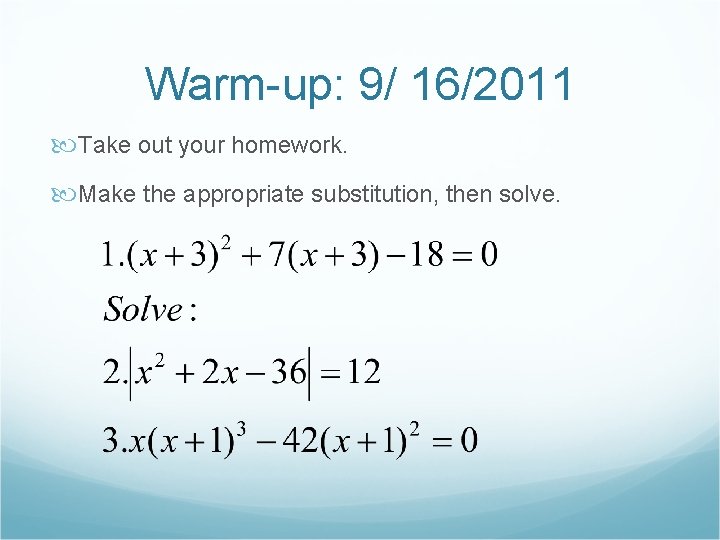 Warm-up: 9/ 16/2011

Take out your homework.

Make the appropriate substitution, then solve.

$1.(x+3)^2+7(x+3)-18=0$

$Solve:$

$2.\left|x^2+2x-36\right|=12$

$3.x(x+1)^3-42(x+1)^2=0$